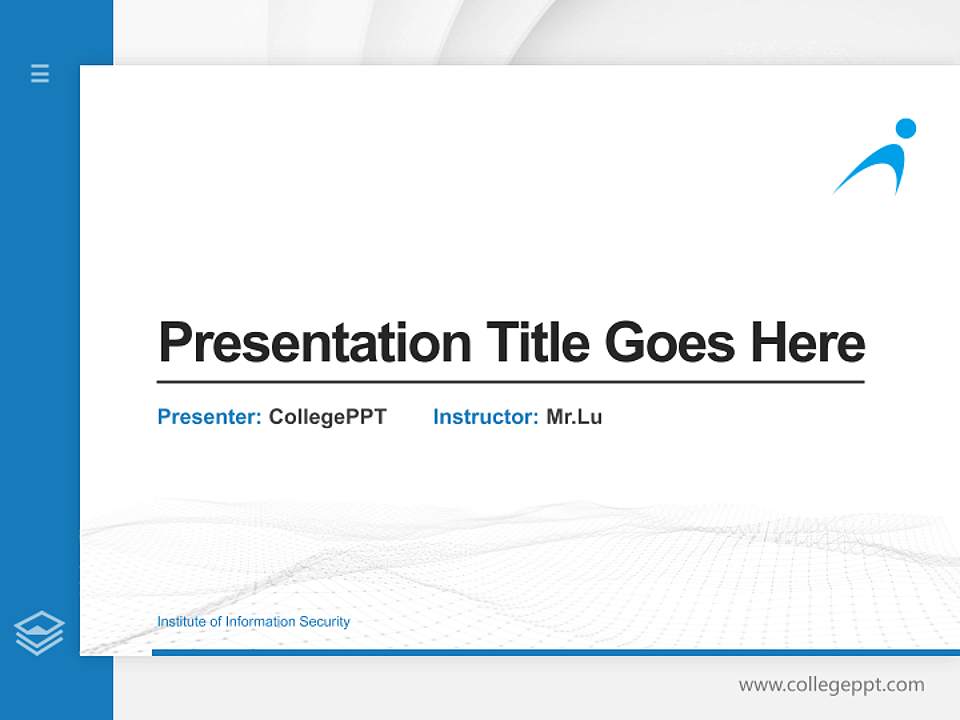 Presentation Title Goes Here

Presenter: CollegePPT Instructor: Mr.Lu

Institute of Information Security

www.collegeppt.com